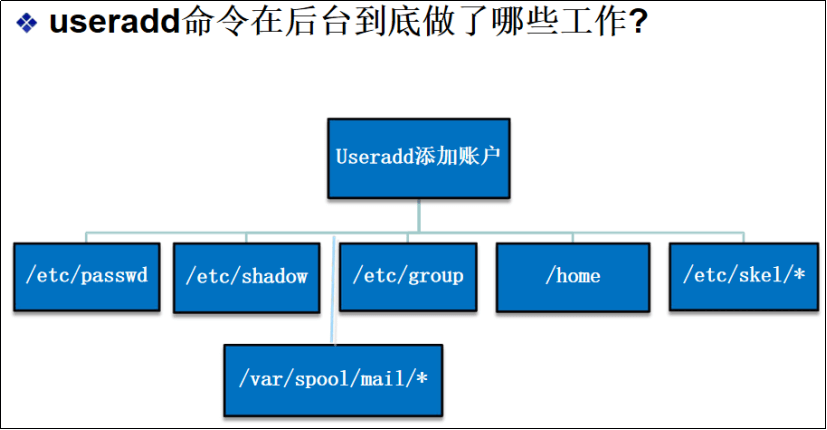 ❖ useradd命令在后台到底做了哪些工作?

Useradd添加账户

/etc/passwd

/etc/shadow

/etc/group

/home

/etc/skel/*

/var/spool/mail/*